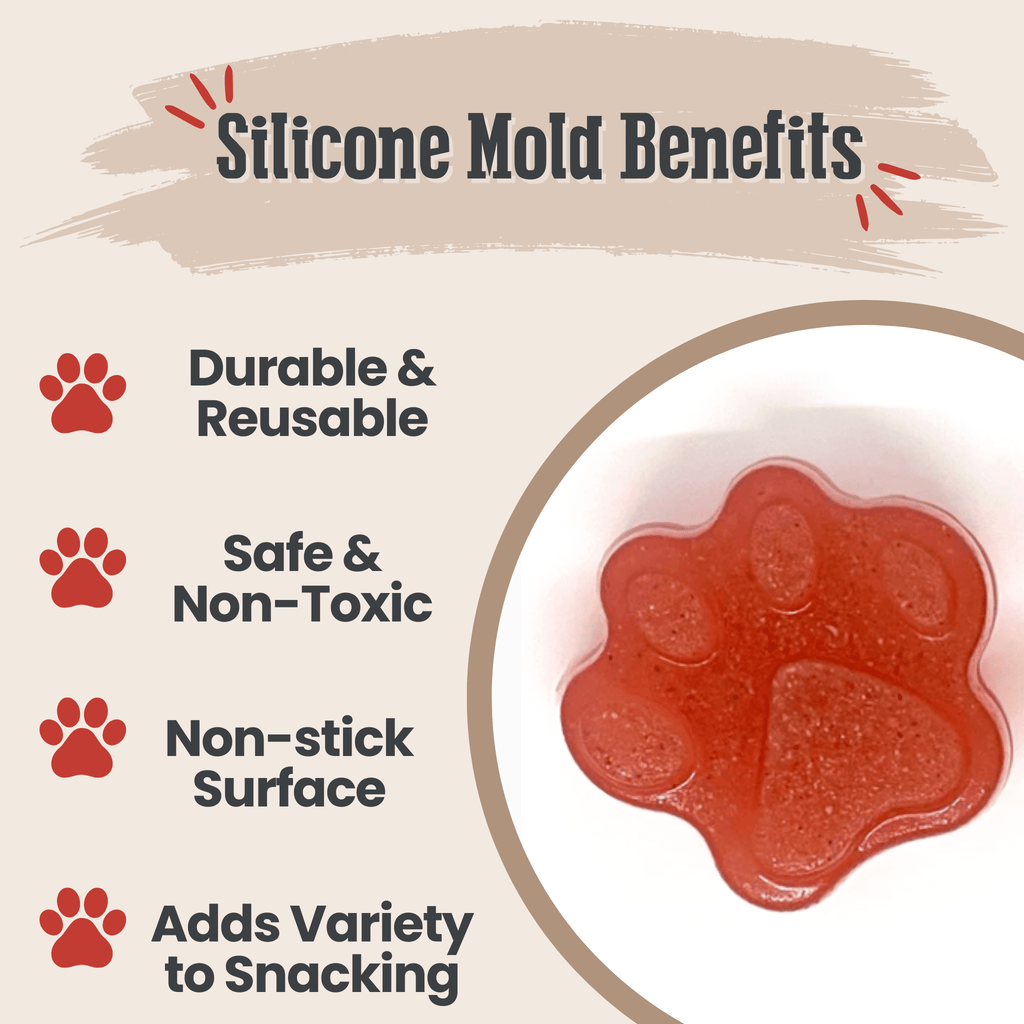 Silicone Mold Benefits

Durable & Reusable

Safe & Non-Toxic

Non-stick Surface

Adds Variety to Snacking